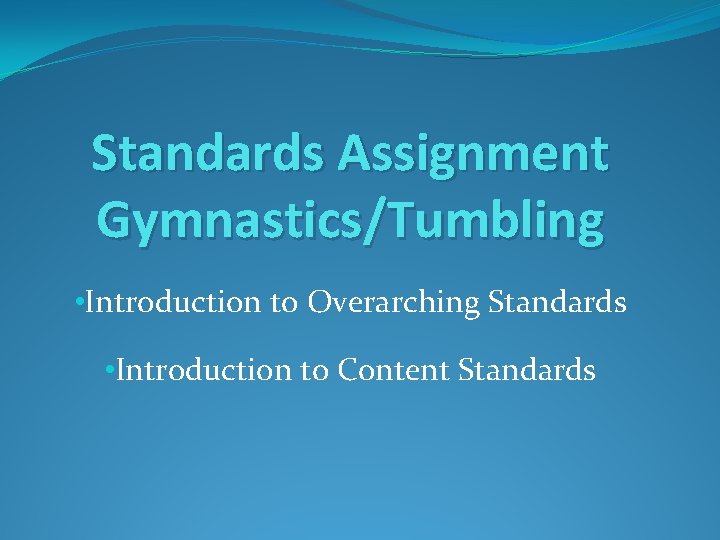 Standards Assignment Gymnastics/Tumbling

•Introduction to Overarching Standards

•Introduction to Content Standards